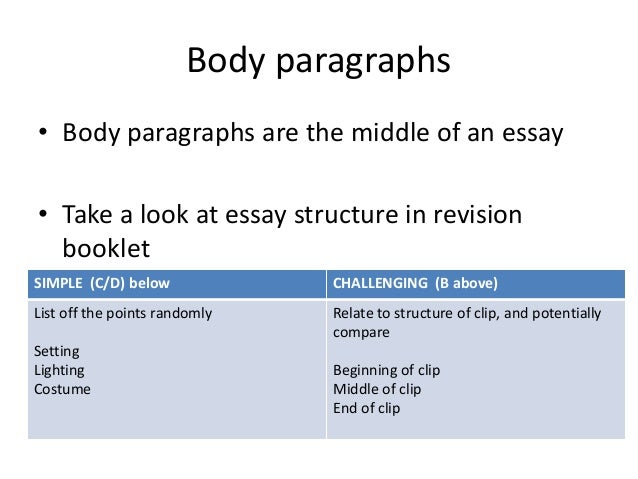 Body paragraphs

• Body paragraphs are the middle of an essay

• Take a look at essay structure in revision booklet

| SIMPLE (C/D) below | CHALLENGING (B above) |
|---|---|
| List off the points randomly<br><br>Setting<br>Lighting<br>Costume | Relate to structure of clip, and potentially compare<br><br>Beginning of clip<br>Middle of clip<br>End of clip |